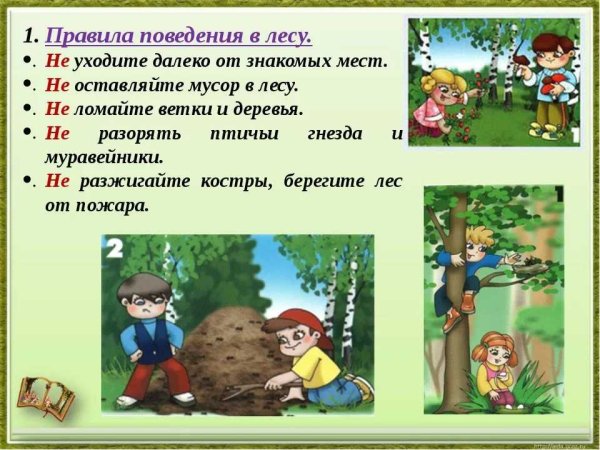 1. Правила поведения в лесу.

•. Не уходите далеко от знакомых мест.

•. Не оставляйте мусор в лесу.

•. Не ломайте ветки и деревья.

•. Не разорять птичьи гнезда и муравейники.

•. Не разжигайте костры, берегите лес от пожара.

1

2

1